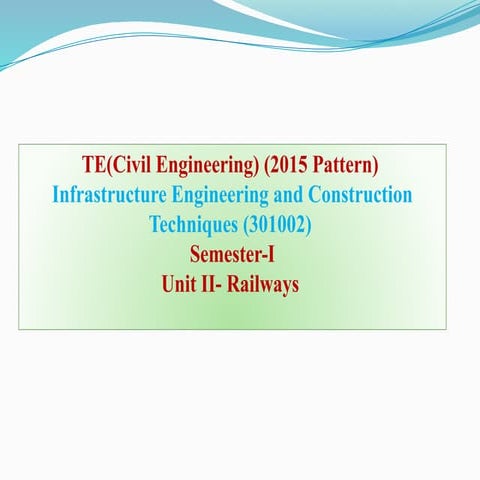 TE(Civil Engineering) (2015 Pattern)
Infrastructure Engineering and Construction Techniques (301002)
Semester-I
Unit II- Railways